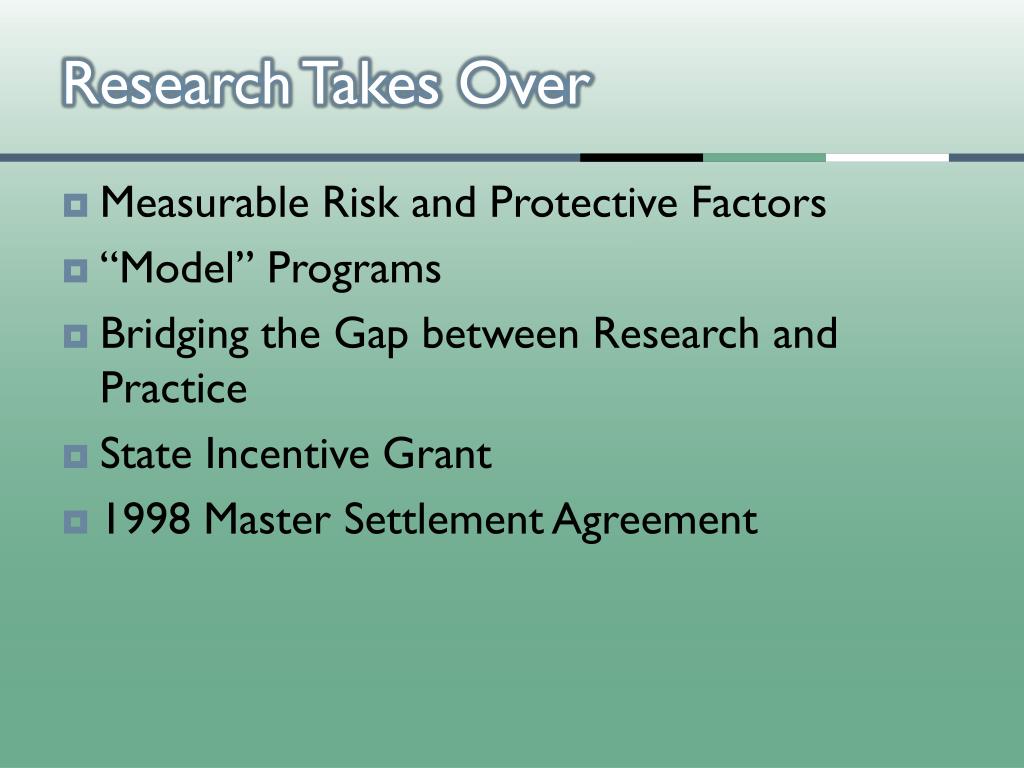 Research Takes Over

Measurable Risk and Protective Factors

“Model” Programs

Bridging the Gap between Research and Practice

State Incentive Grant

1998 Master Settlement Agreement